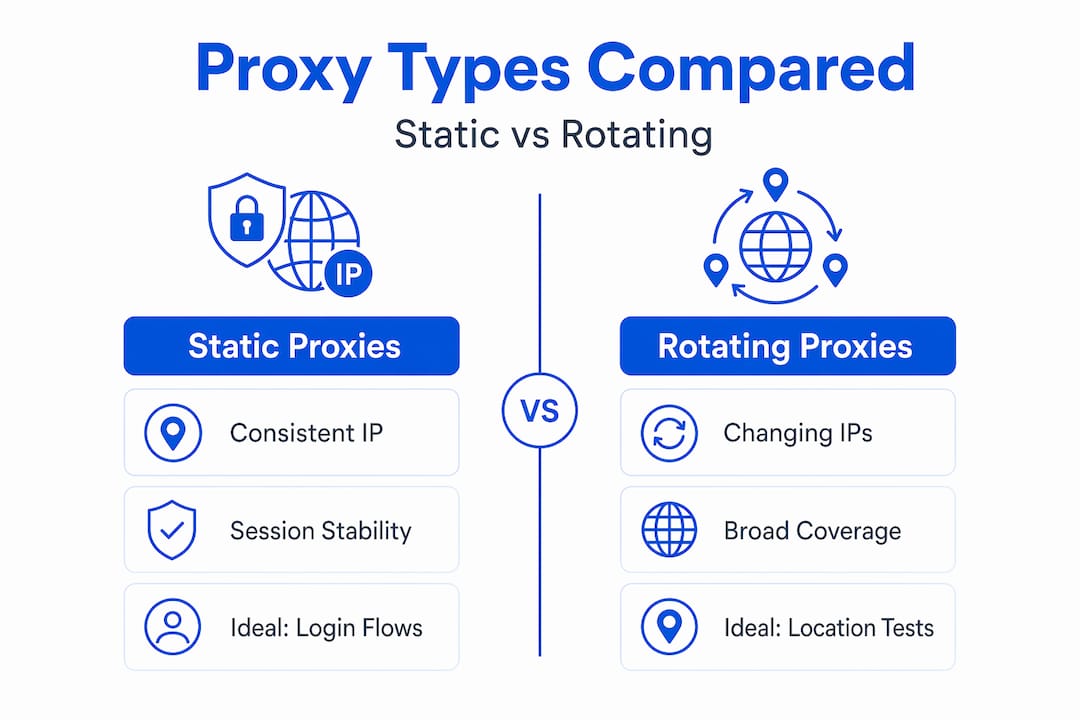 Proxy Types Compared

Static vs Rotating

IP

Static Proxies

Consistent IP

Session Stability

Ideal: Login Flows

VS

Rotating Proxies

Changing IPs

Broad Coverage

Ideal: Location Tests